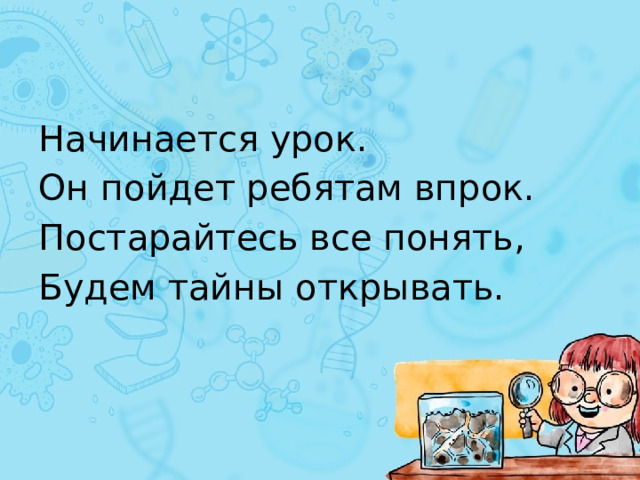 Начинается урок.
Он пойдет ребятам впрок.
Постарайтесь все понять,
Будем тайны открывать.